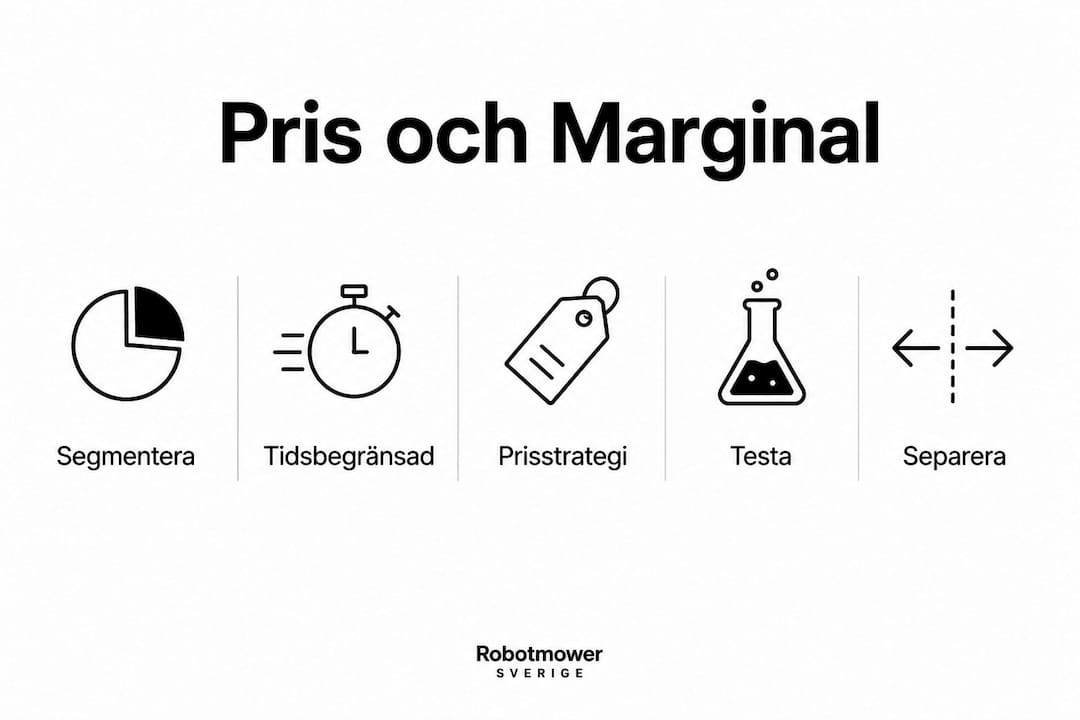 Pris och Marginal

Segmentera

Tidsbegränsad

Prisstrategi

Testa

Separera

Robotmower
SVERIGE